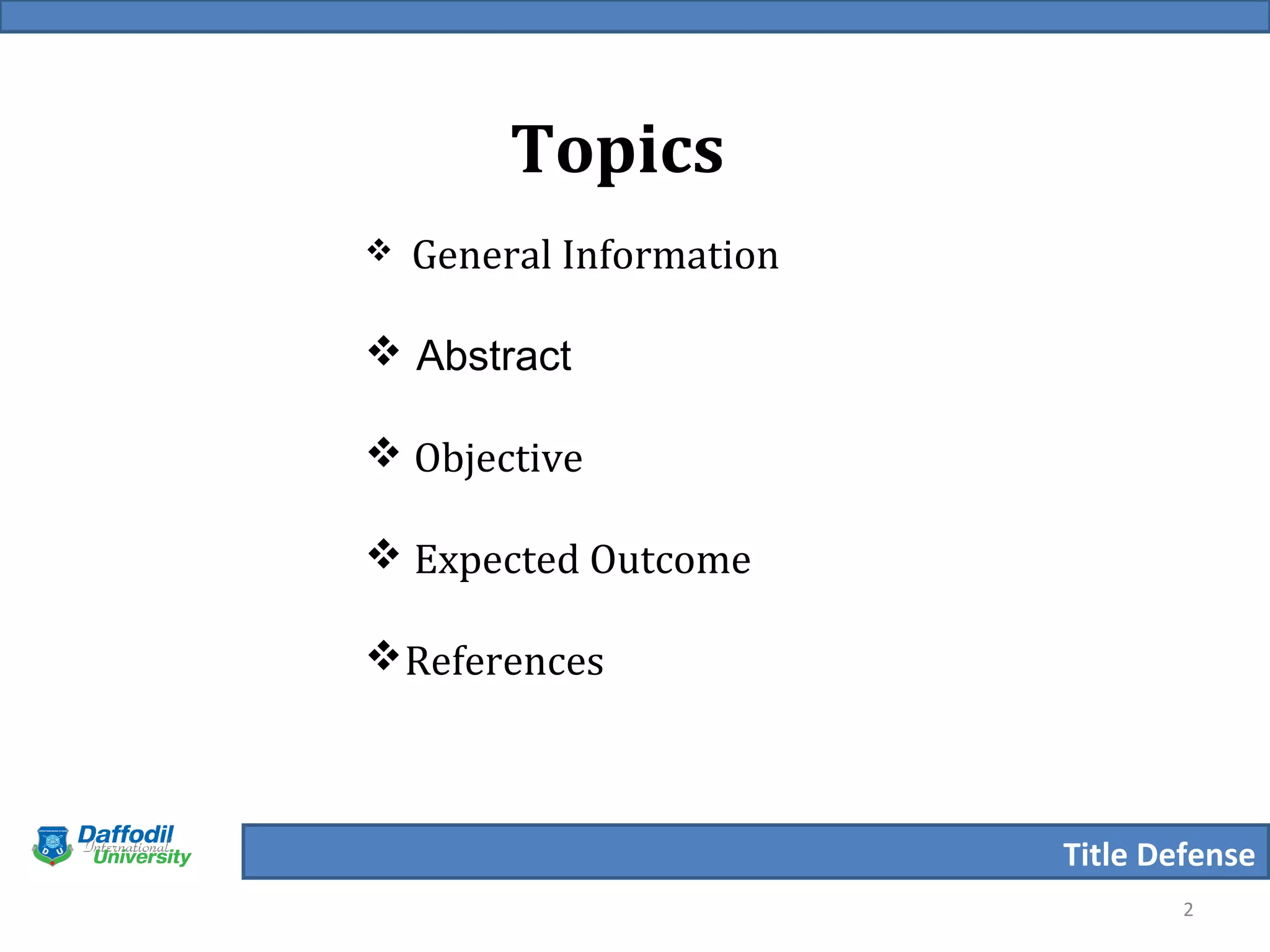 Topics

❖ General Information

❖ Abstract

❖ Objective

❖ Expected Outcome

❖ References

Daffodil International University

Title Defense

2